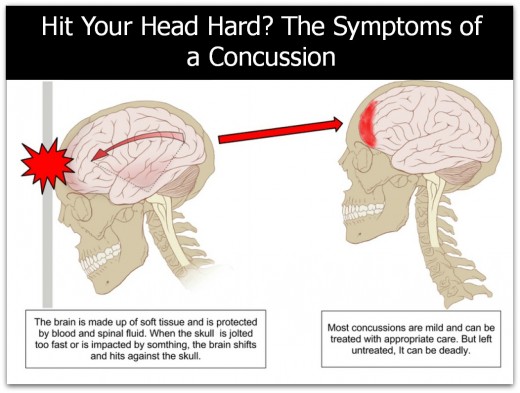 Hit Your Head Hard? The Symptoms of a Concussion

The brain is made up of soft tissue and is protected by blood and spinal fluid. When the skull is jolted too fast or is impacted by somthing, the brain shifts and hits against the skull.

Most concussions are mild and can be treated with appropriate care. But left untreated, It can be deadly.